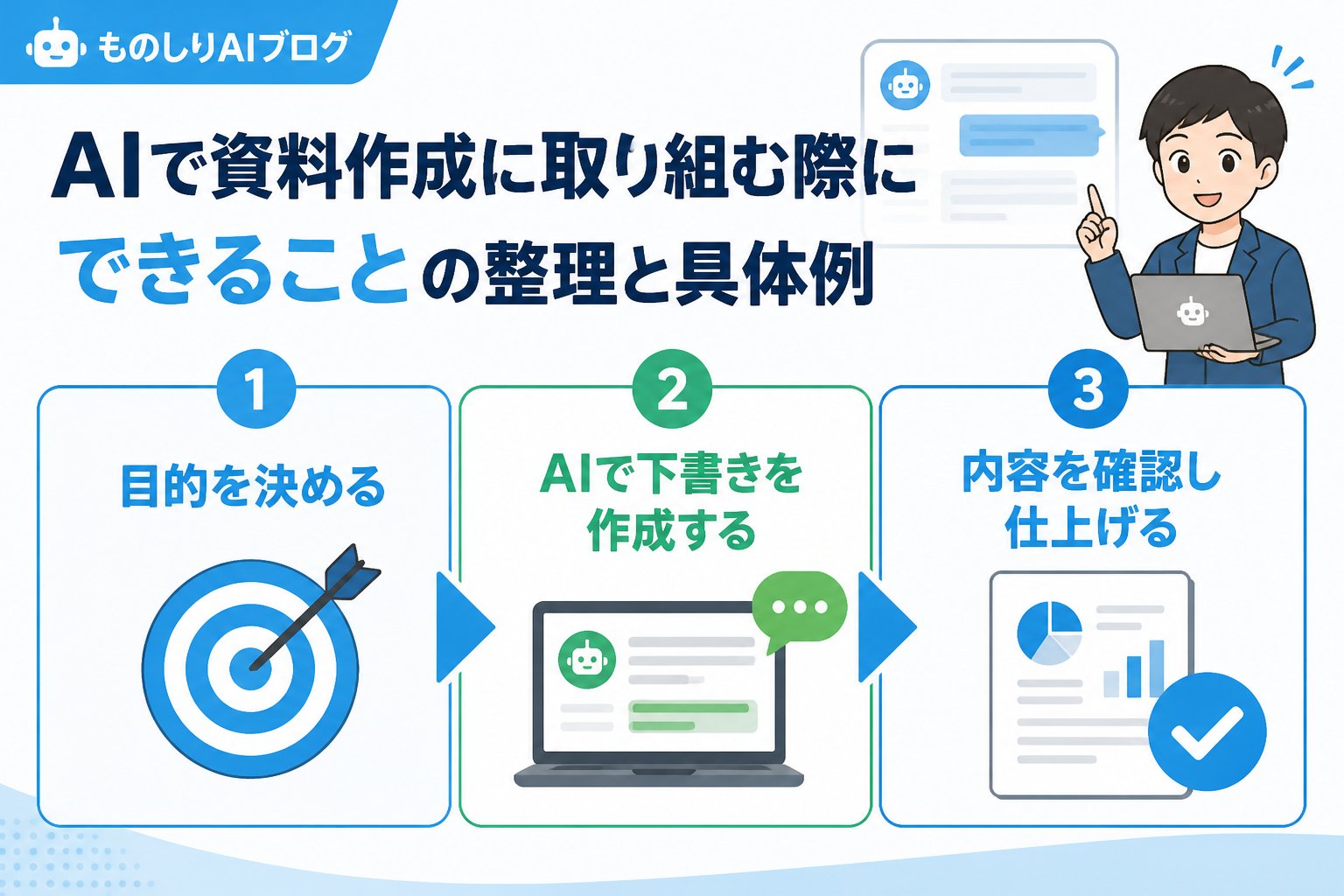 ものしりAIブログ

AIで資料作成に取り組む際に
できることの整理と具体例

1
目的を決める

2
AIで下書きを作成する

3
内容を確認し仕上げる